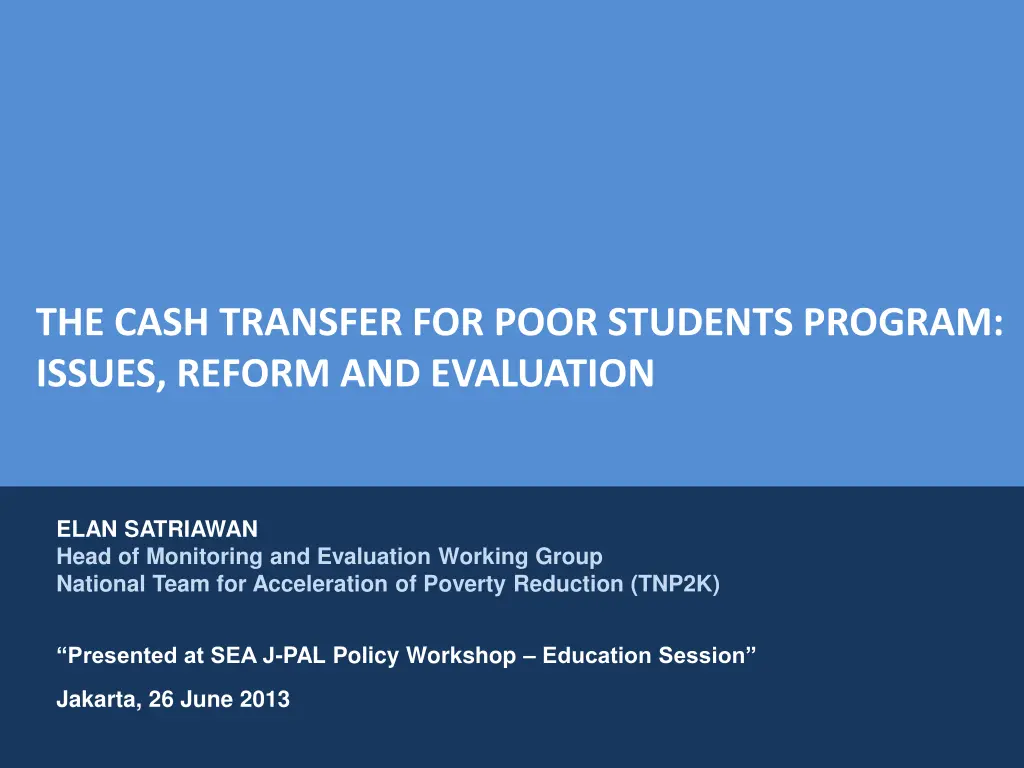 THE CASH TRANSFER FOR POOR STUDENTS PROGRAM: ISSUES, REFORM AND EVALUATION

ELAN SATRIAWAN
Head of Monitoring and Evaluation Working Group
National Team for Acceleration of Poverty Reduction (TNP2K)

“Presented at SEA J-PAL Policy Workshop – Education Session”

Jakarta, 26 June 2013